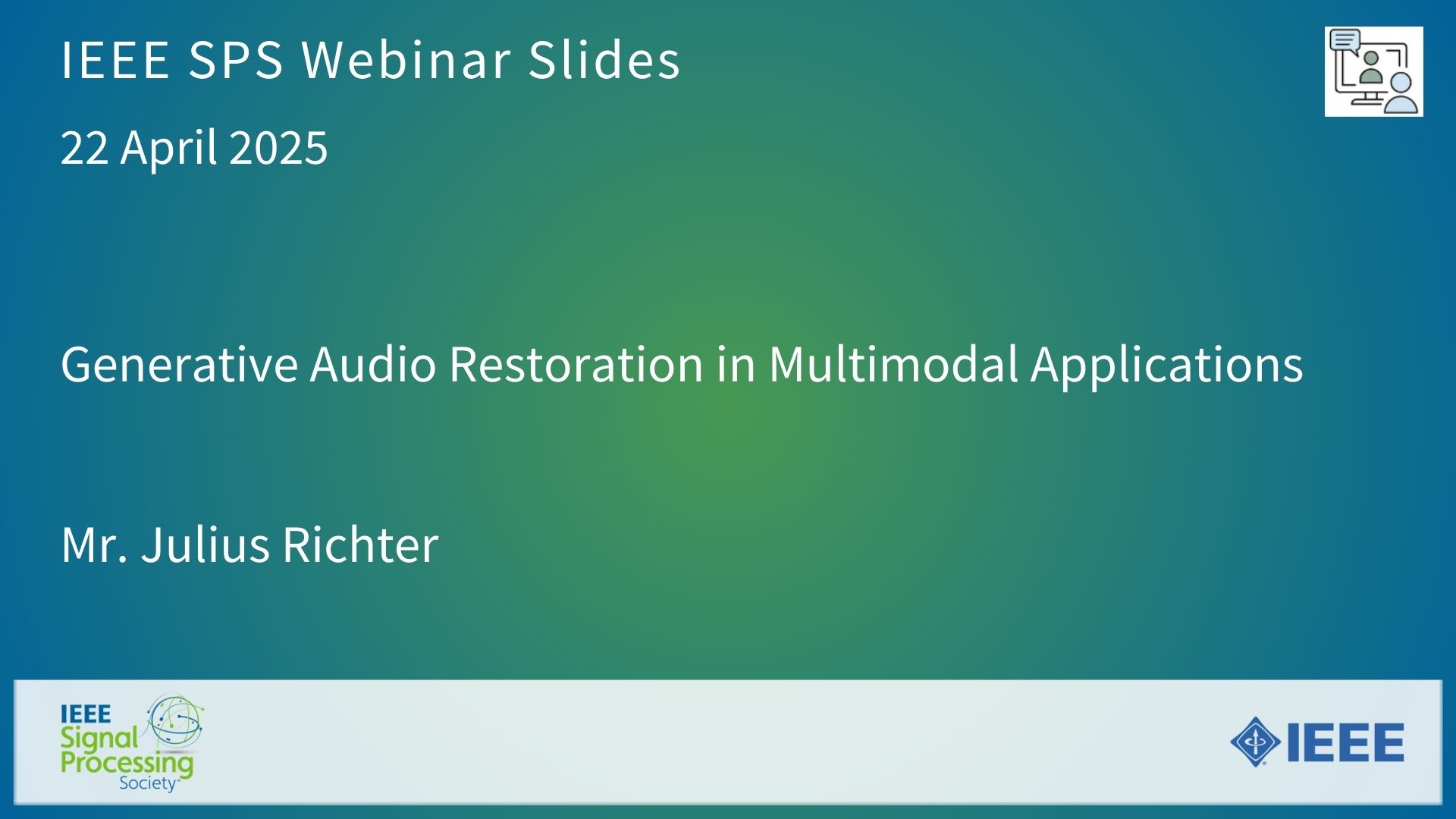 IEEE SPS Webinar Slides

22 April 2025

Generative Audio Restoration in Multimodal Applications

Mr. Julius Richter

IEEE Signal Processing Society

IEEE